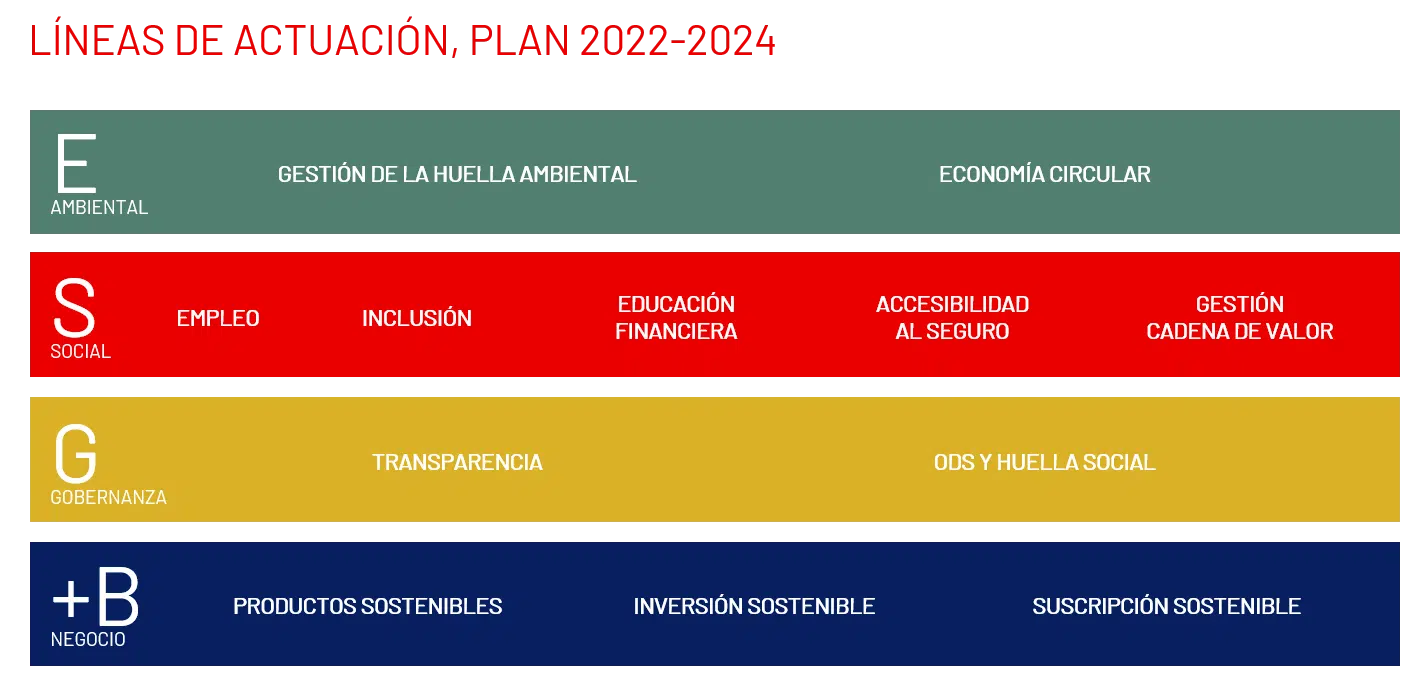 LÍNEAS DE ACTUACIÓN, PLAN 2022-2024

E
AMBIENTAL
GESTIÓN DE LA HUELLA AMBIENTAL
ECONOMÍA CIRCULAR

S
SOCIAL
EMPLEO
INCLUSIÓN
EDUCACIÓN FINANCIERA
ACCESIBILIDAD AL SEGURO
GESTIÓN CADENA DE VALOR

G
GOBERNANZA
TRANSPARENCIA
ODS Y HUELLA SOCIAL

+B
NEGOCIO
PRODUCTOS SOSTENIBLES
INVERSIÓN SOSTENIBLE
SUSCRIPCIÓN SOSTENIBLE